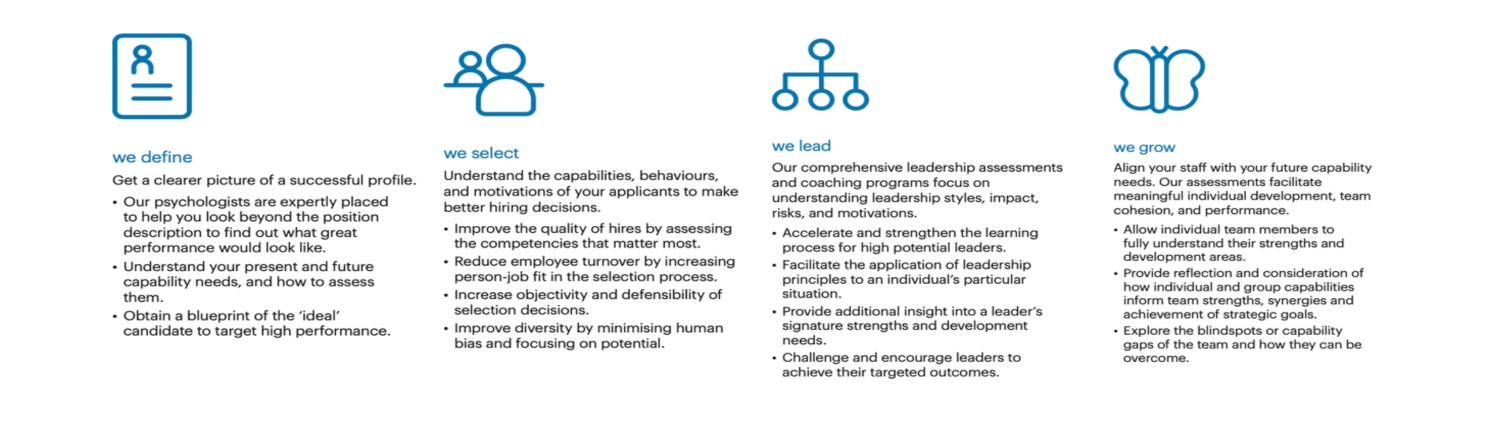 we define

Get a clearer picture of a successful profile.

• Our psychologists are expertly placed to help you look beyond the position description to find out what great performance would look like.
• Understand your present and future capability needs, and how to assess them.
• Obtain a blueprint of the 'ideal' candidate to target high performance.

we select

Understand the capabilities, behaviours, and motivations of your applicants to make better hiring decisions.

• Improve the quality of hires by assessing the competencies that matter most.
• Reduce employee turnover by increasing person-job fit in the selection process.
• Increase objectivity and defensibility of selection decisions.
• Improve diversity by minimising human bias and focusing on potential.

we lead

Our comprehensive leadership assessments and coaching programs focus on understanding leadership styles, impact, risks, and motivations.

• Accelerate and strengthen the learning process for high potential leaders.
• Facilitate the application of leadership principles to an individual's particular situation.
• Provide additional insight into a leader's signature strengths and development needs.
• Challenge and encourage leaders to achieve their targeted outcomes.

we grow

Align your staff with your future capability needs. Our assessments facilitate meaningful individual development, team cohesion, and performance.

• Allow individual team members to fully understand their strengths and development areas.
• Provide reflection and consideration of how individual and group capabilities inform team strengths, synergies and achievement of strategic goals.
• Explore the blindspots or capability gaps of the team and how they can be overcome.